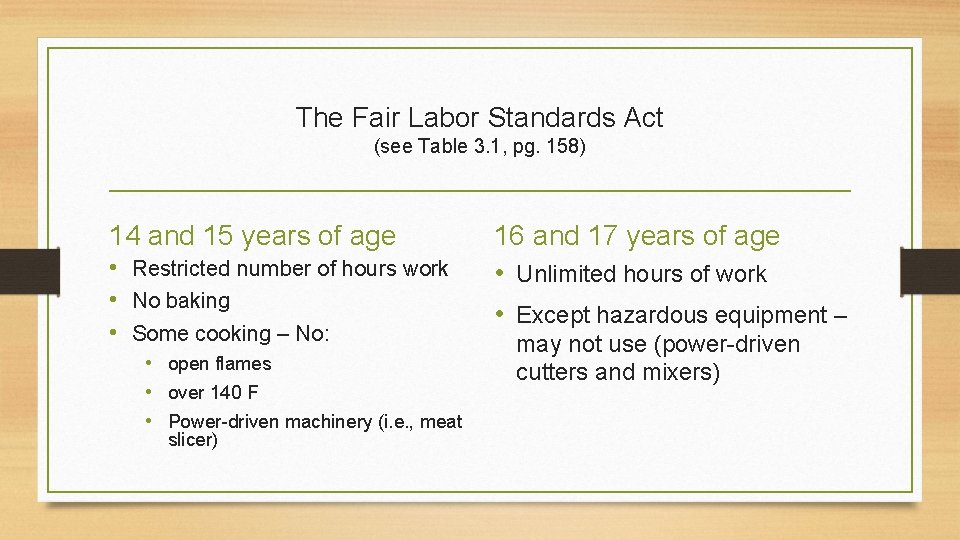 The Fair Labor Standards Act
(see Table 3.1, pg. 158)

14 and 15 years of age

• Restricted number of hours work
• No baking
• Some cooking – No:
  • open flames
  • over 140 F
  • Power-driven machinery (i.e., meat slicer)

16 and 17 years of age

• Unlimited hours of work
• Except hazardous equipment – may not use (power-driven cutters and mixers)